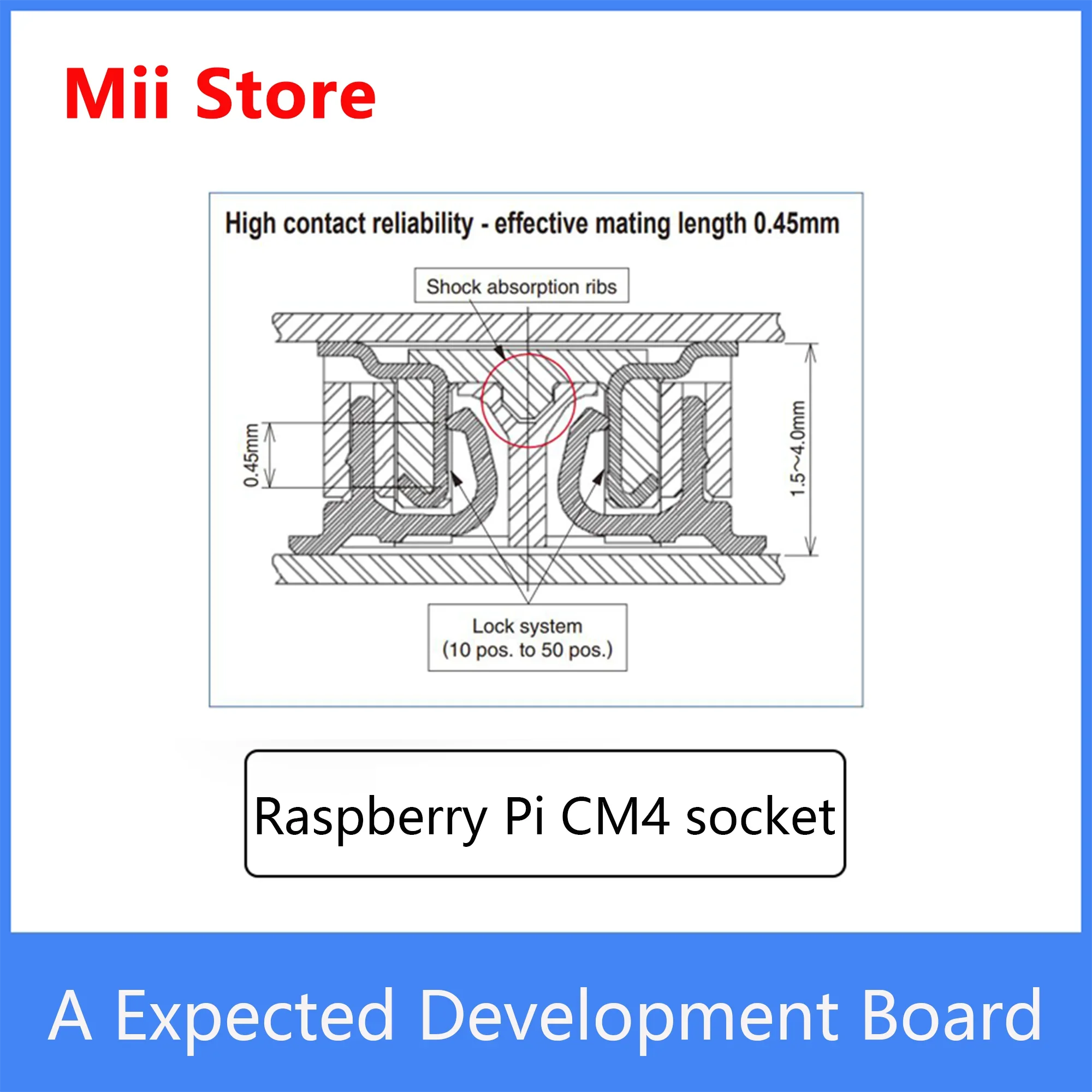 Mii Store

High contact reliability - effective mating length 0.45mm

Shock absorption ribs

0.45mm

1.5~4.0mm

Lock system
(10 pos. to 50 pos.)

Raspberry Pi CM4 socket

A Expected Development Board